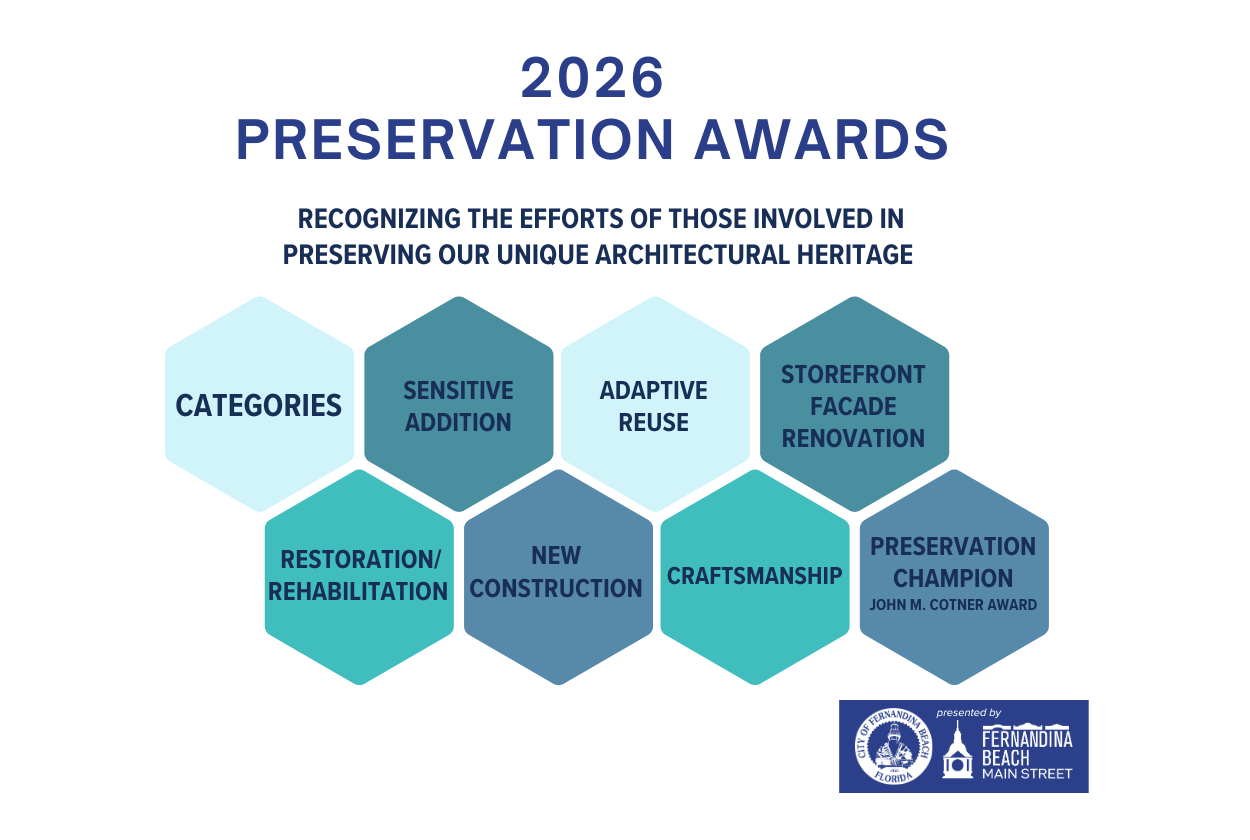 2026
PRESERVATION AWARDS

RECOGNIZING THE EFFORTS OF THOSE INVOLVED IN PRESERVING OUR UNIQUE ARCHITECTURAL HERITAGE

CATEGORIES

SENSITIVE ADDITION

ADAPTIVE REUSE

STOREFRONT FACADE RENOVATION

RESTORATION/ REHABILITATION

NEW CONSTRUCTION

CRAFTSMANSHIP

PRESERVATION CHAMPION
JOHN M. COTNER AWARD

CITY OF FERNANDINA BEACH FLORIDA

presented by

FERNANDINA BEACH MAIN STREET